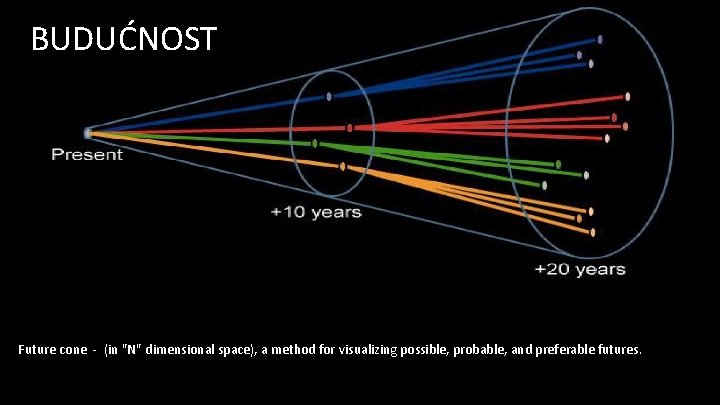 BUDUĆNOST

Present

+10 years

+20 years

Future cone - (in "N" dimensional space), a method for visualizing possible, probable, and preferable futures.